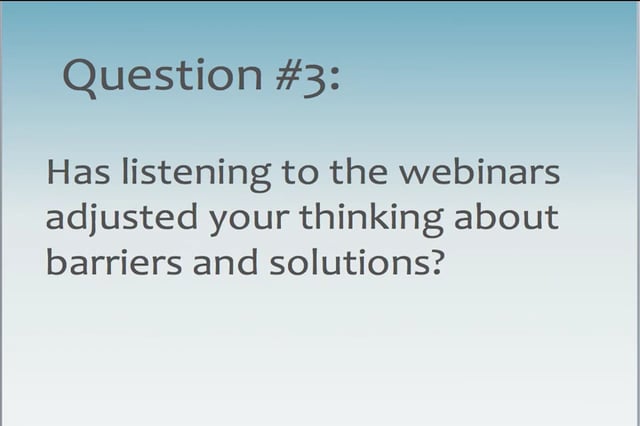 Question #3:

Has listening to the webinars adjusted your thinking about barriers and solutions?